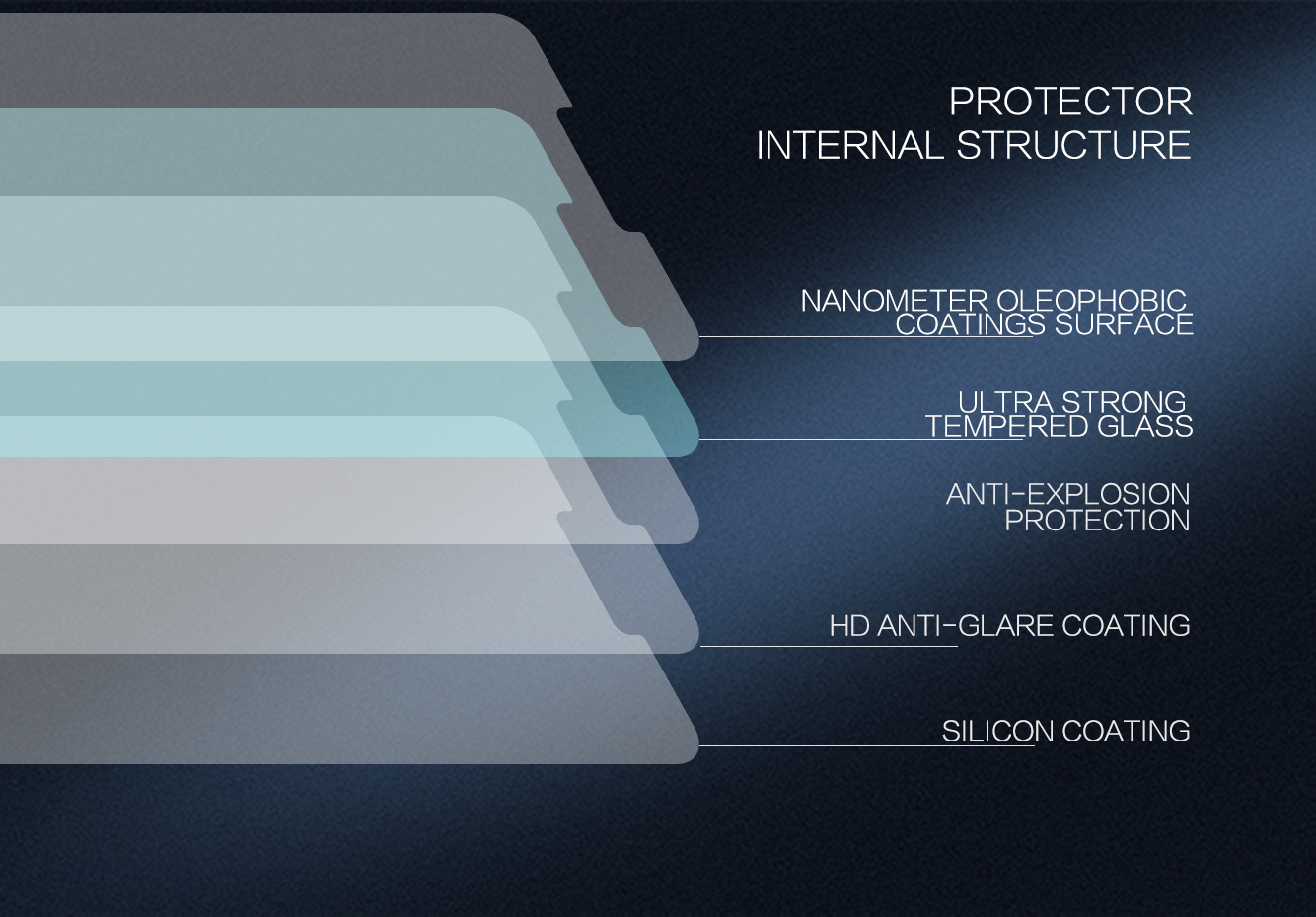 PROTECTOR
INTERNAL STRUCTURE

NANOMETER OLEOPHOBIC
COATINGS SURFACE

ULTRA STRONG
TEMPERED GLASS

ANTI-EXPLOSION
PROTECTION

HD ANTI-GLARE COATING

SILICON COATING